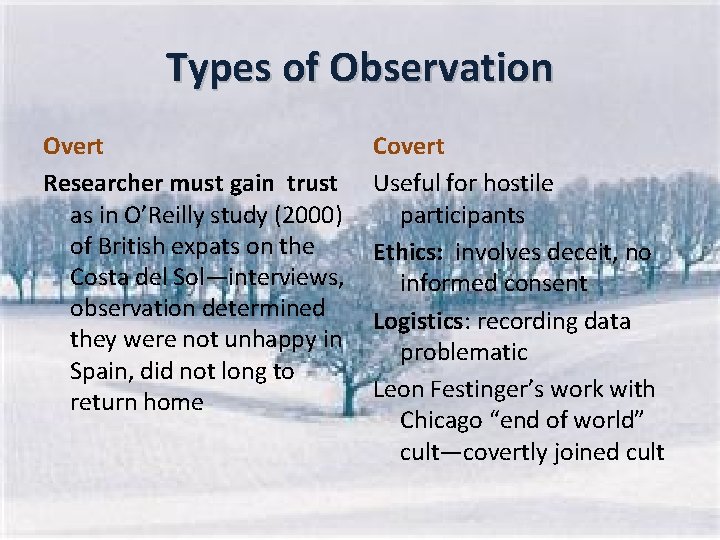 Types of Observation

Overt

Researcher must gain trust as in O'Reilly study (2000) of British expats on the Costa del Sol—interviews, observation determined they were not unhappy in Spain, did not long to return home

Covert

Useful for hostile participants

Ethics: involves deceit, no informed consent

Logistics: recording data problematic

Leon Festinger's work with Chicago "end of world" cult—covertly joined cult